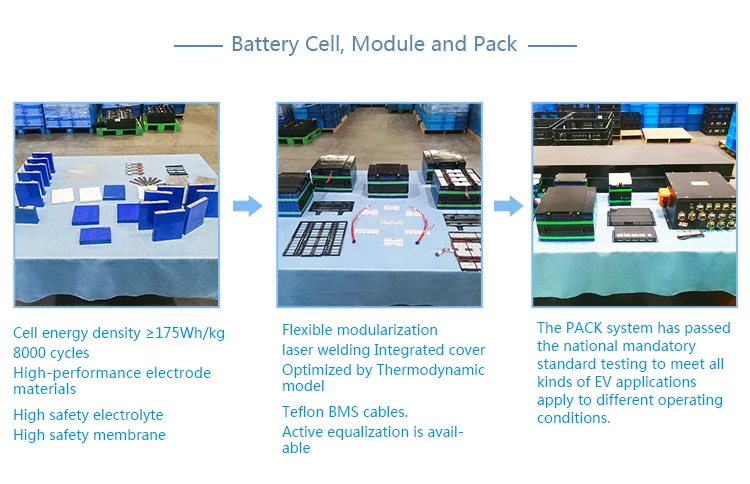 Battery Cell, Module and Pack

Cell energy density ≥175Wh/kg
8000 cycles
High-performance electrode materials
High safety electrolyte
High safety membrane

Flexible modularization
laser welding Integrated cover
Optimized by Thermodynamic model
Teflon BMS cables.
Active equalization is available

The PACK system has passed the national mandatory standard testing to meet all kinds of EV applications apply to different operating conditions.